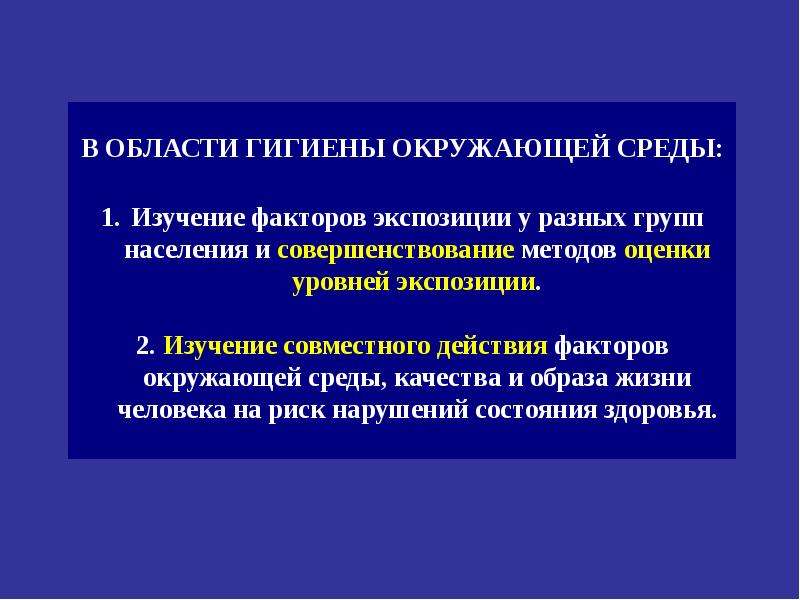 В ОБЛАСТИ ГИГИЕНЫ ОКРУЖАЮЩЕЙ СРЕДЫ:

1. Изучение факторов экспозиции у разных групп населения и совершенствование методов оценки уровней экспозиции.

2. Изучение совместного действия факторов окружающей среды, качества и образа жизни человека на риск нарушений состояния здоровья.